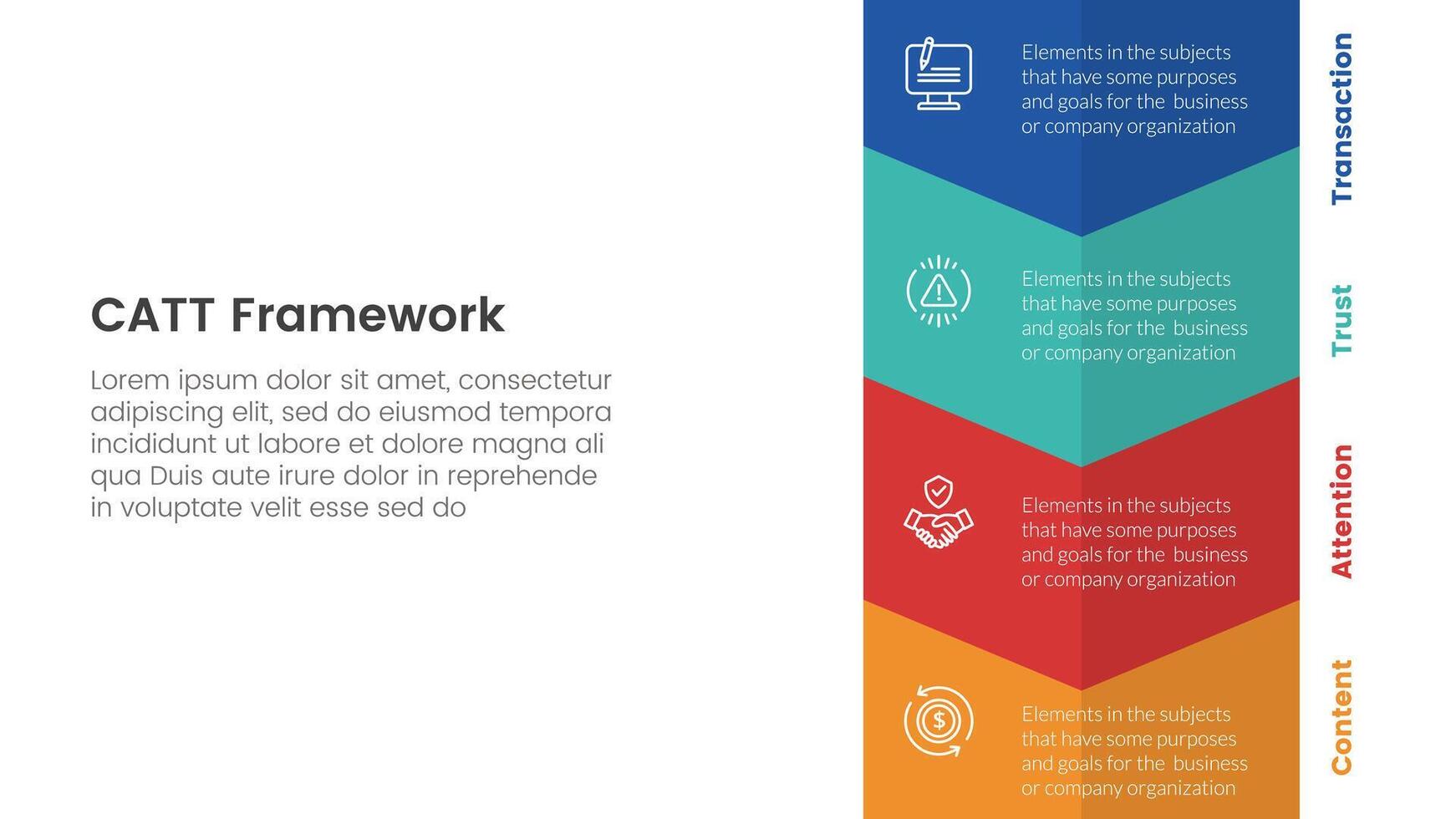 CATT Framework

Lorem ipsum dolor sit amet, consectetur adipiscing elit, sed do eiusmod tempora incididunt ut labore et dolore magna ali qua Duis aute irure dolor in reprehende in voluptate velit esse sed do

Elements in the subjects that have some purposes and goals for the business or company organization

Transaction

Elements in the subjects that have some purposes and goals for the business or company organization

Trust

Elements in the subjects that have some purposes and goals for the business or company organization

Attention

Elements in the subjects that have some purposes and goals for the business or company organization

Content